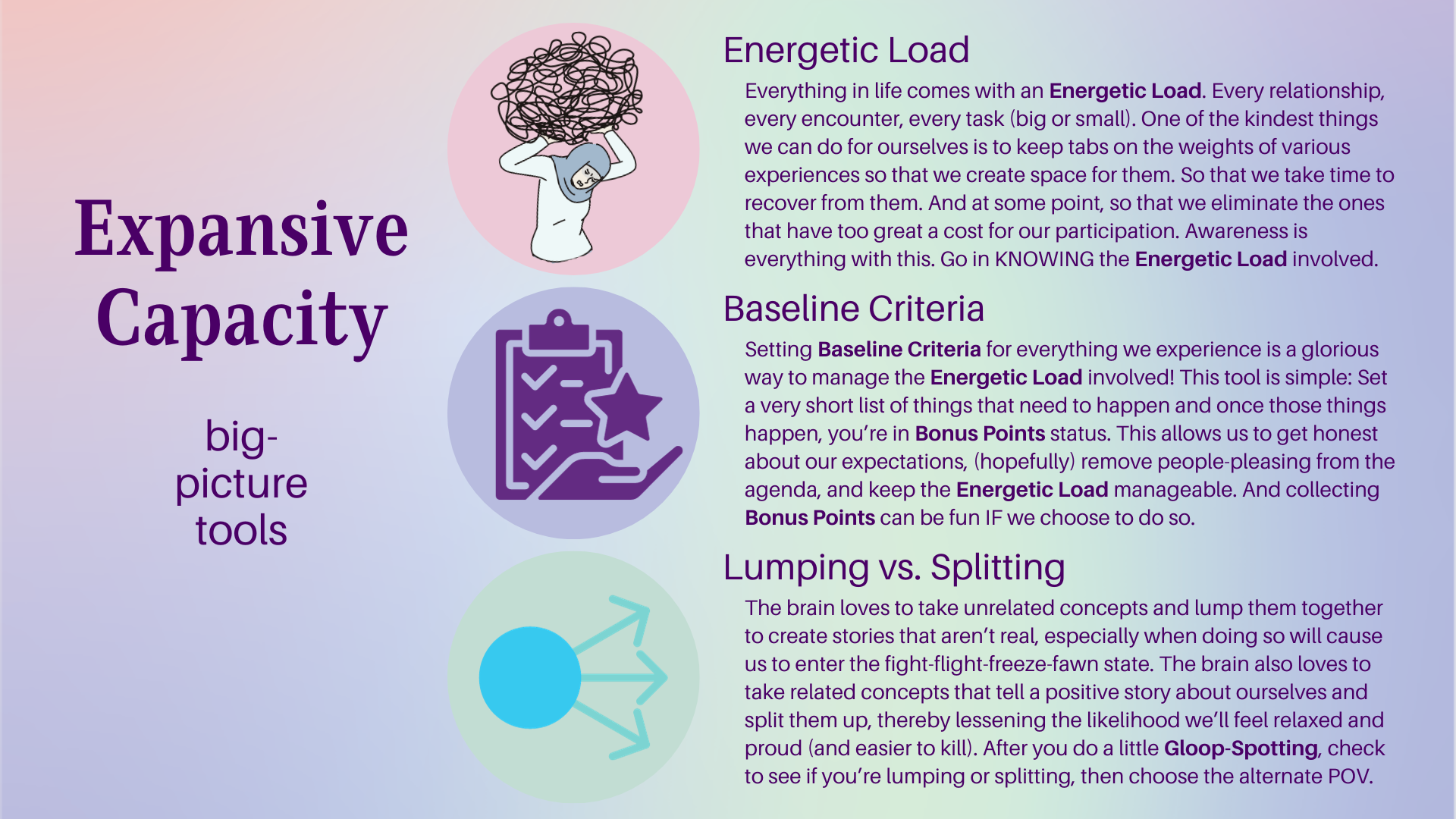 Expansive Capacity

big-picture tools

Energetic Load

Everything in life comes with an Energetic Load. Every relationship, every encounter, every task (big or small). One of the kindest things we can do for ourselves is to keep tabs on the weights of various experiences so that we create space for them. So that we take time to recover from them. And at some point, so that we eliminate the ones that have too great a cost for our participation. Awareness is everything with this. Go in KNOWING the Energetic Load involved.

Baseline Criteria

Setting Baseline Criteria for everything we experience is a glorious way to manage the Energetic Load involved! This tool is simple: Set a very short list of things that need to happen and once those things happen, you're in Bonus Points status. This allows us to get honest about our expectations, (hopefully) remove people-pleasing from the agenda, and keep the Energetic Load manageable. And collecting Bonus Points can be fun IF we choose to do so.

Lumping vs. Splitting

The brain loves to take unrelated concepts and lump them together to create stories that aren't real, especially when doing so will cause us to enter the fight-flight-freeze-fawn state. The brain also loves to take related concepts that tell a positive story about ourselves and split them up, thereby lessening the likelihood we'll feel relaxed and proud (and easier to kill). After you do a little Gloop-Spotting, check to see if you're lumping or splitting, then choose the alternate POV.